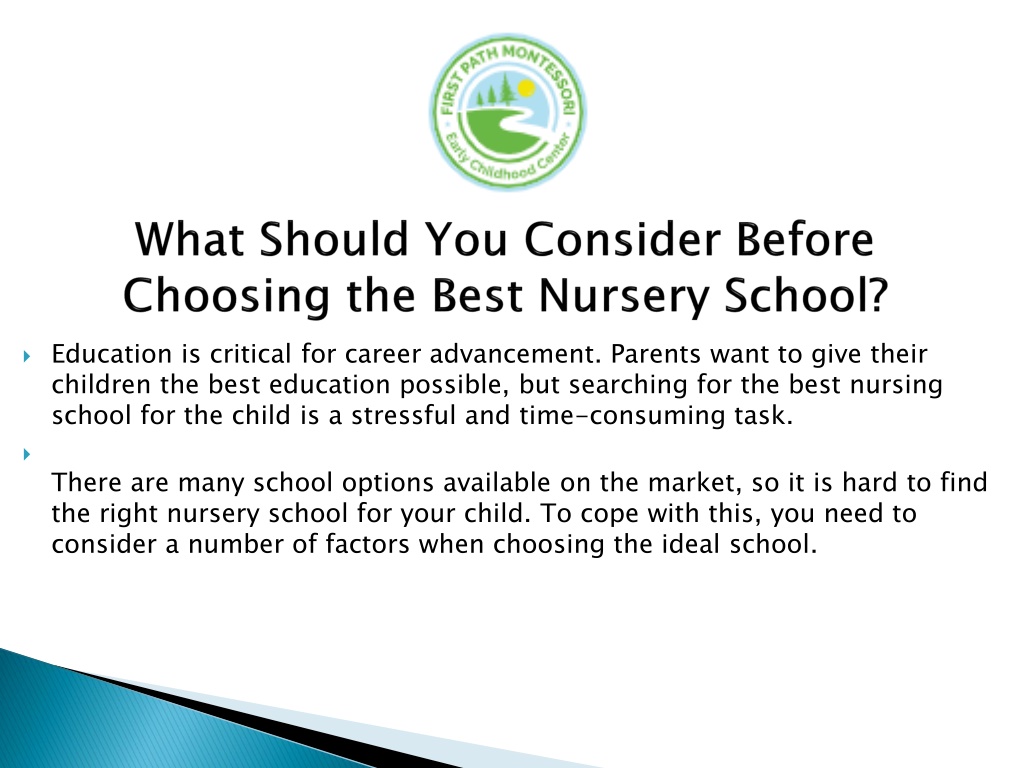 FIRST PATH MONTESSORI
Early Childhood Center

What Should You Consider Before Choosing the Best Nursery School?

Education is critical for career advancement. Parents want to give their children the best education possible, but searching for the best nursing school for the child is a stressful and time-consuming task.

There are many school options available on the market, so it is hard to find the right nursery school for your child. To cope with this, you need to consider a number of factors when choosing the ideal school.